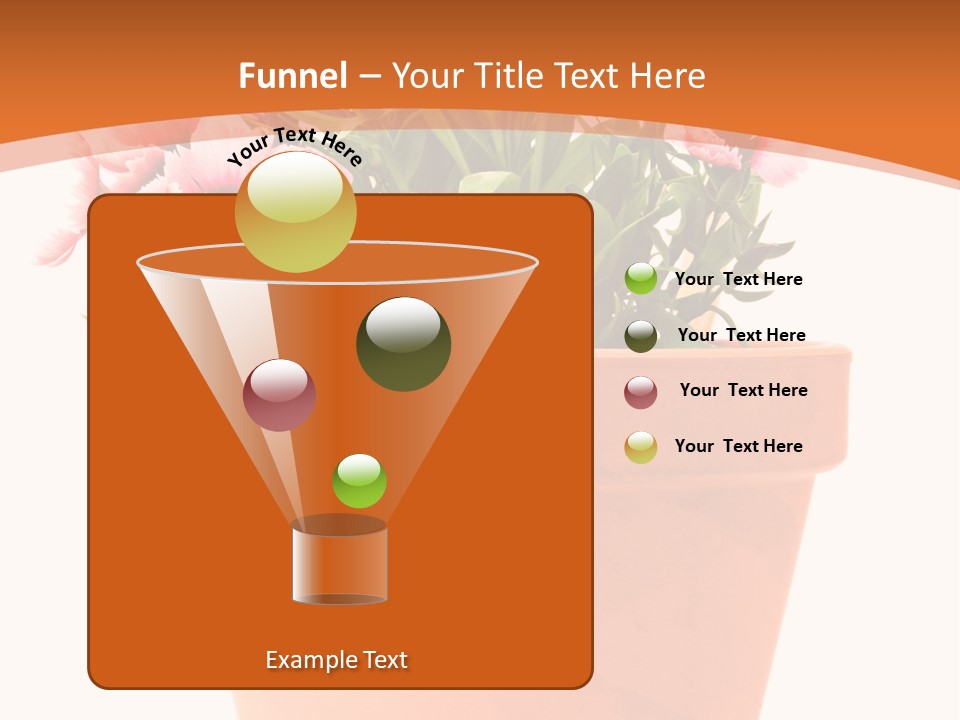 Funnel – Your Title Text Here

Your Text Here

Your Text Here

Your Text Here

Your Text Here

Your Text Here

Example Text